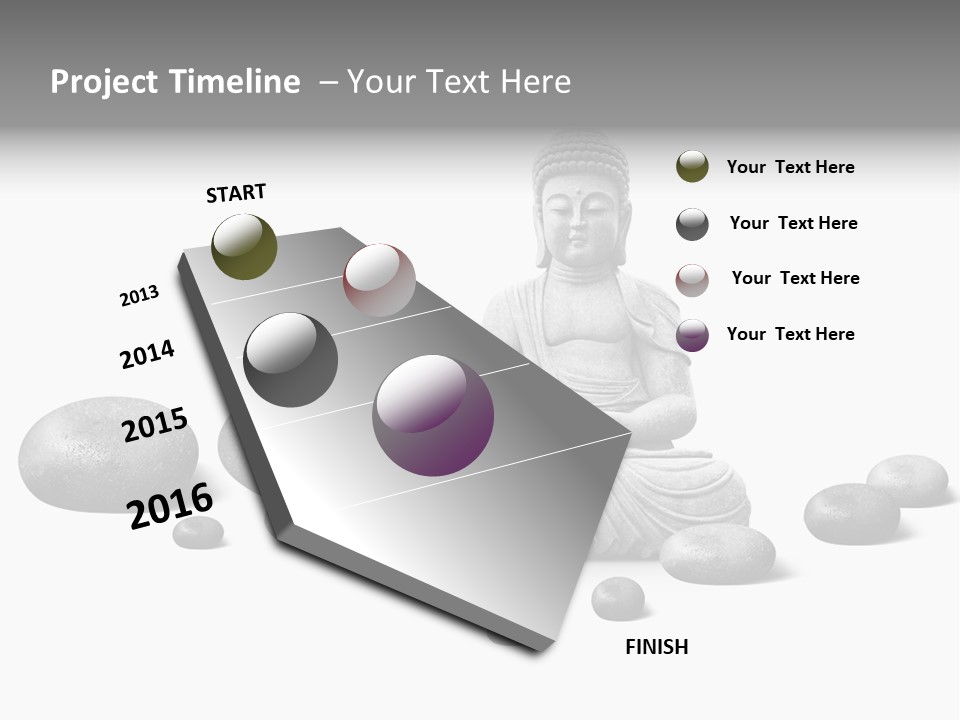 Project Timeline – Your Text Here

START

2013

2014

2015

2016

FINISH

Your Text Here

Your Text Here

Your Text Here

Your Text Here